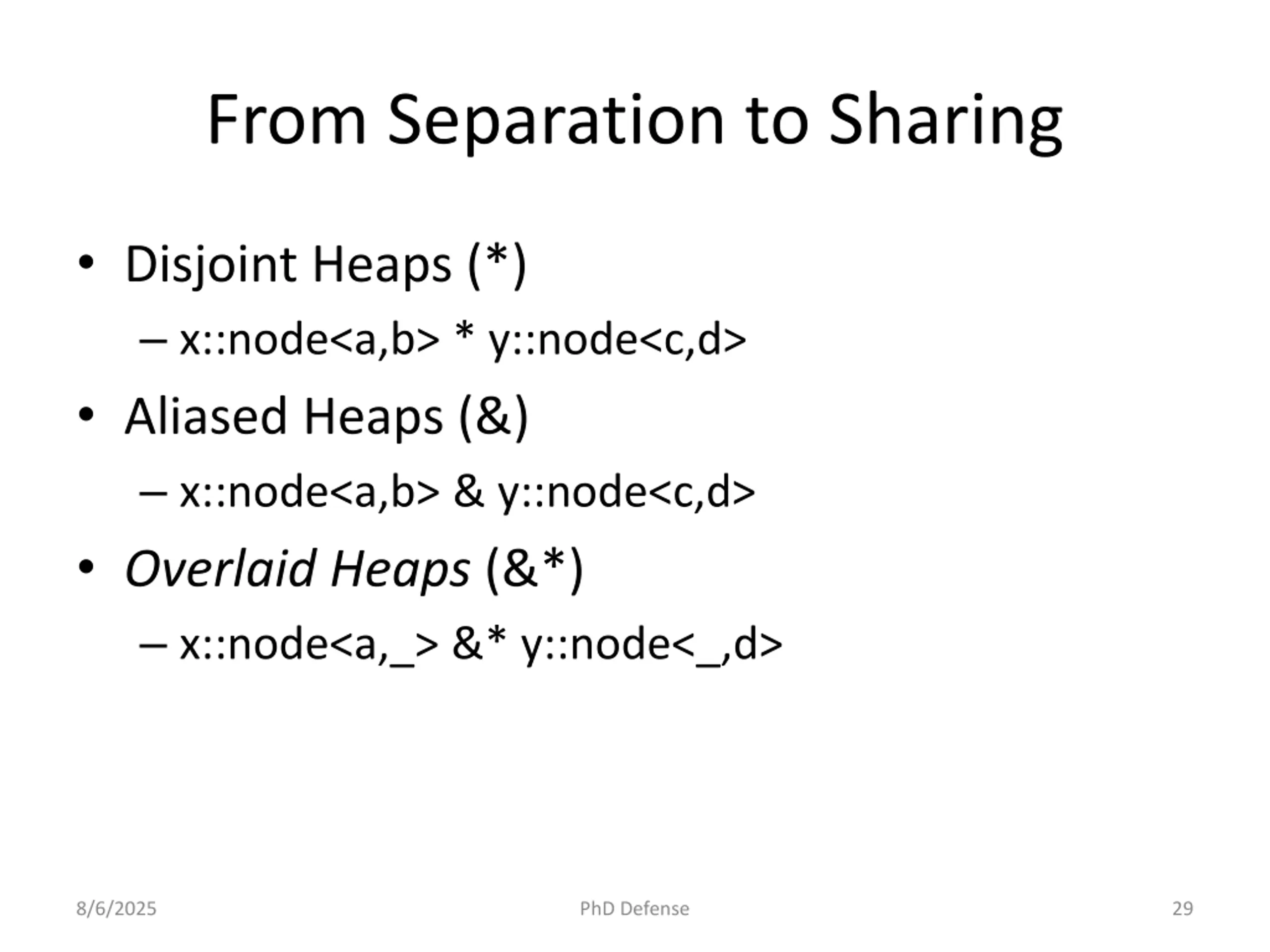 From Separation to Sharing

• Disjoint Heaps (*)
  – x::node<a,b> * y::node<c,d>
• Aliased Heaps (&)
  – x::node<a,b> & y::node<c,d>
• Overlaid Heaps (&*)
  – x::node<a,_> &* y::node<_,d>

8/6/2025
PhD Defense
29